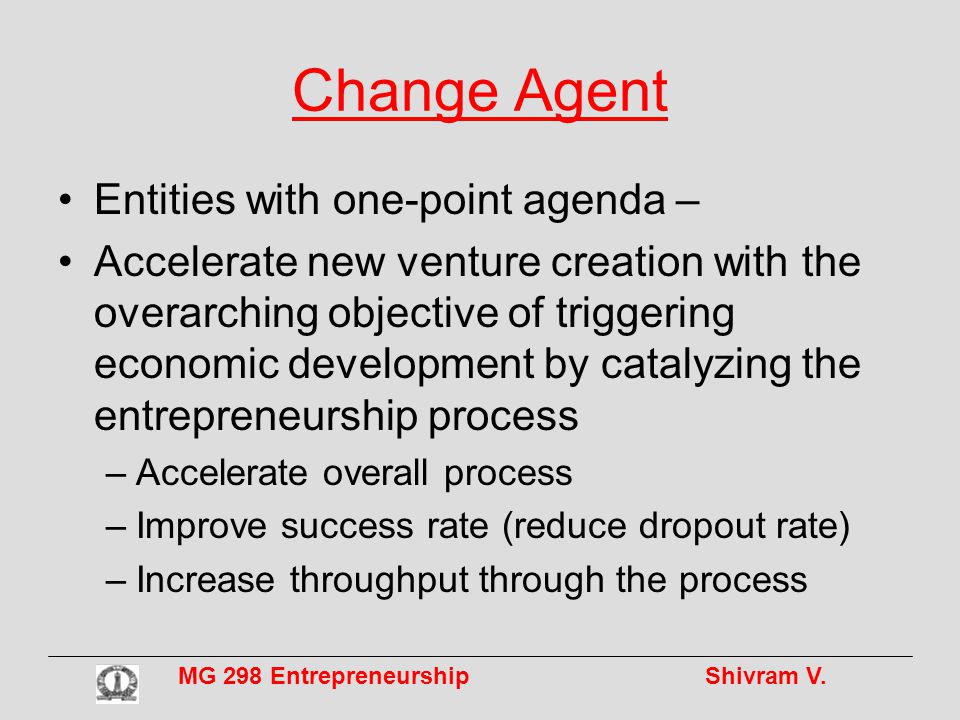 Change Agent

• Entities with one-point agenda –
• Accelerate new venture creation with the overarching objective of triggering economic development by catalyzing the entrepreneurship process
– Accelerate overall process
– Improve success rate (reduce dropout rate)
– Increase throughput through the process

MG 298 Entrepreneurship Shivram V.